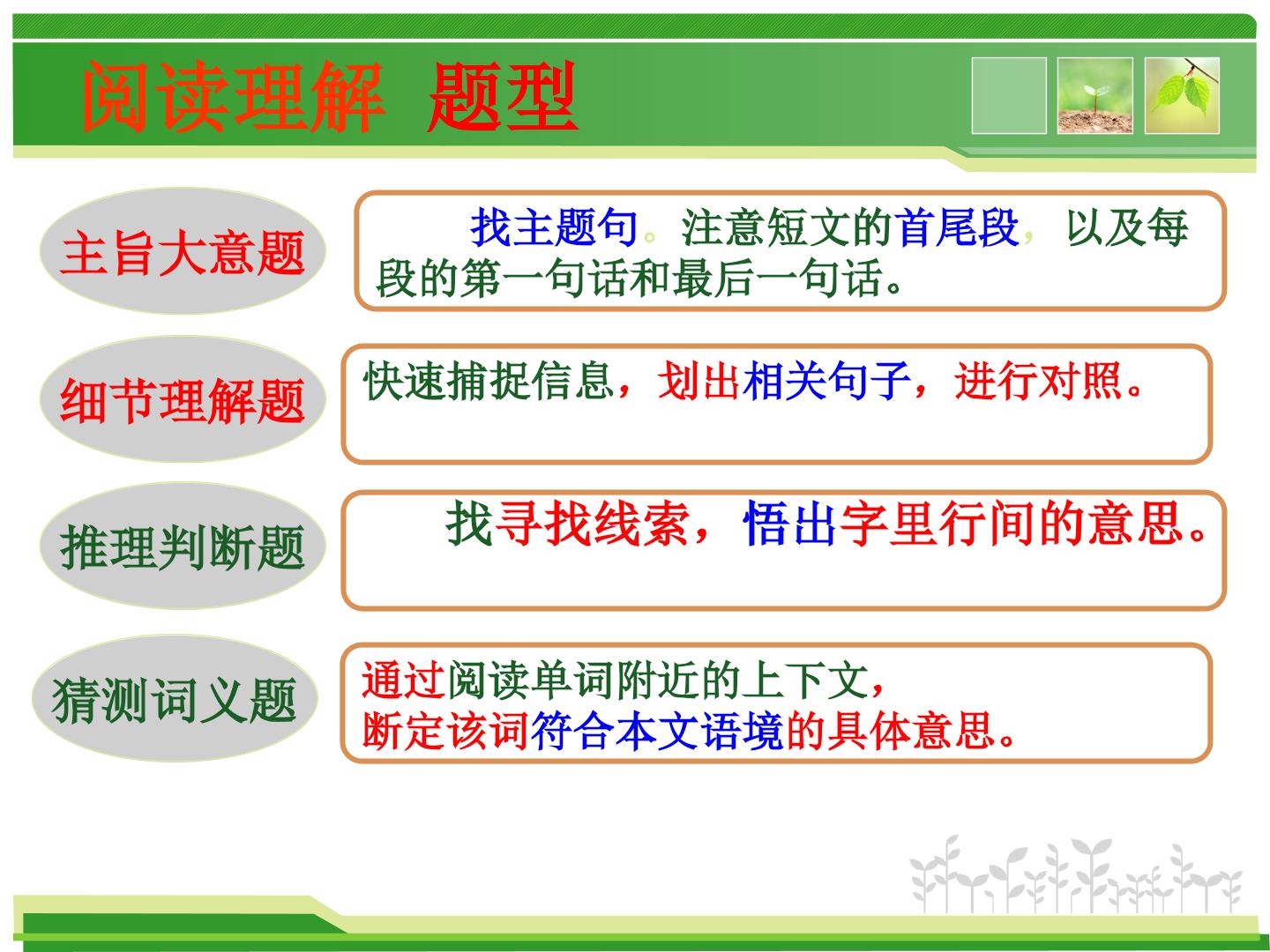 阅读理解 题型

主旨大意题

找主题句。注意短文的首尾段，以及每段的第一句话和最后一句话。

细节理解题

快速捕捉信息，划出相关句子，进行对照。

推理判断题

找寻找线索，悟出字里行间的意思。

猜测词义题

通过阅读单词附近的上下文，
断定该词符合本文语境的具体意思。